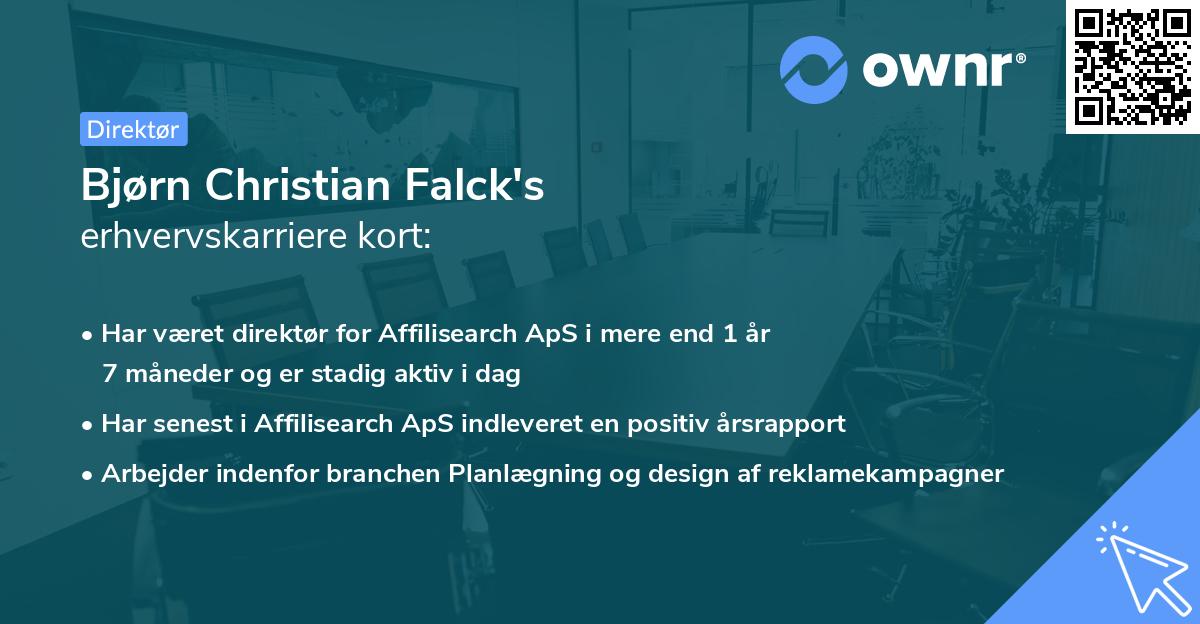 ownr®

Direktør

Bjørn Christian Falck's
erhvervskarriere kort:

• Har været direktør for Affilisearch ApS i mere end 1 år 7 måneder og er stadig aktiv i dag
• Har senest i Affilisearch ApS indleveret en positiv årsrapport
• Arbejder indenfor branchen Planlægning og design af reklamekampagner